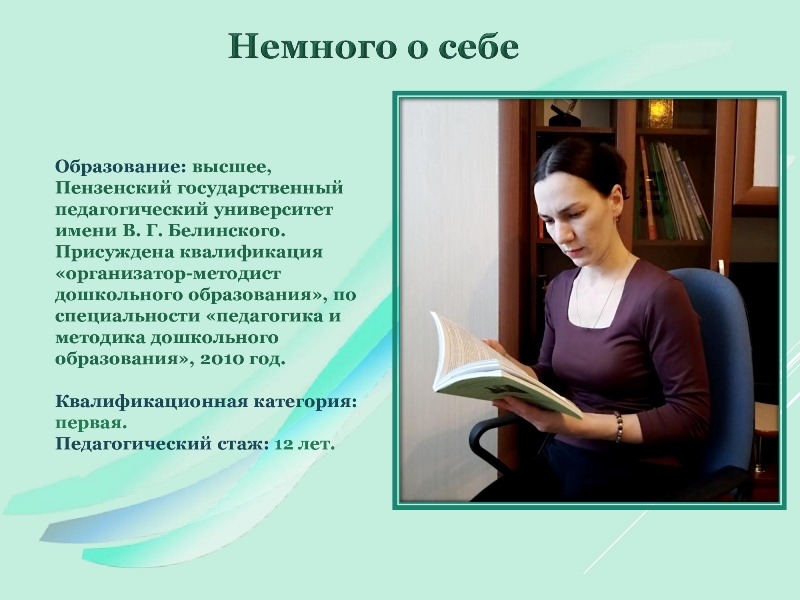 Немного о себе

Образование: высшее, Пензенский государственный педагогический университет имени В. Г. Белинского. Присуждена квалификация «организатор-методист дошкольного образования», по специальности «педагогика и методика дошкольного образования», 2010 год.

Квалификационная категория: первая.
Педагогический стаж: 12 лет.